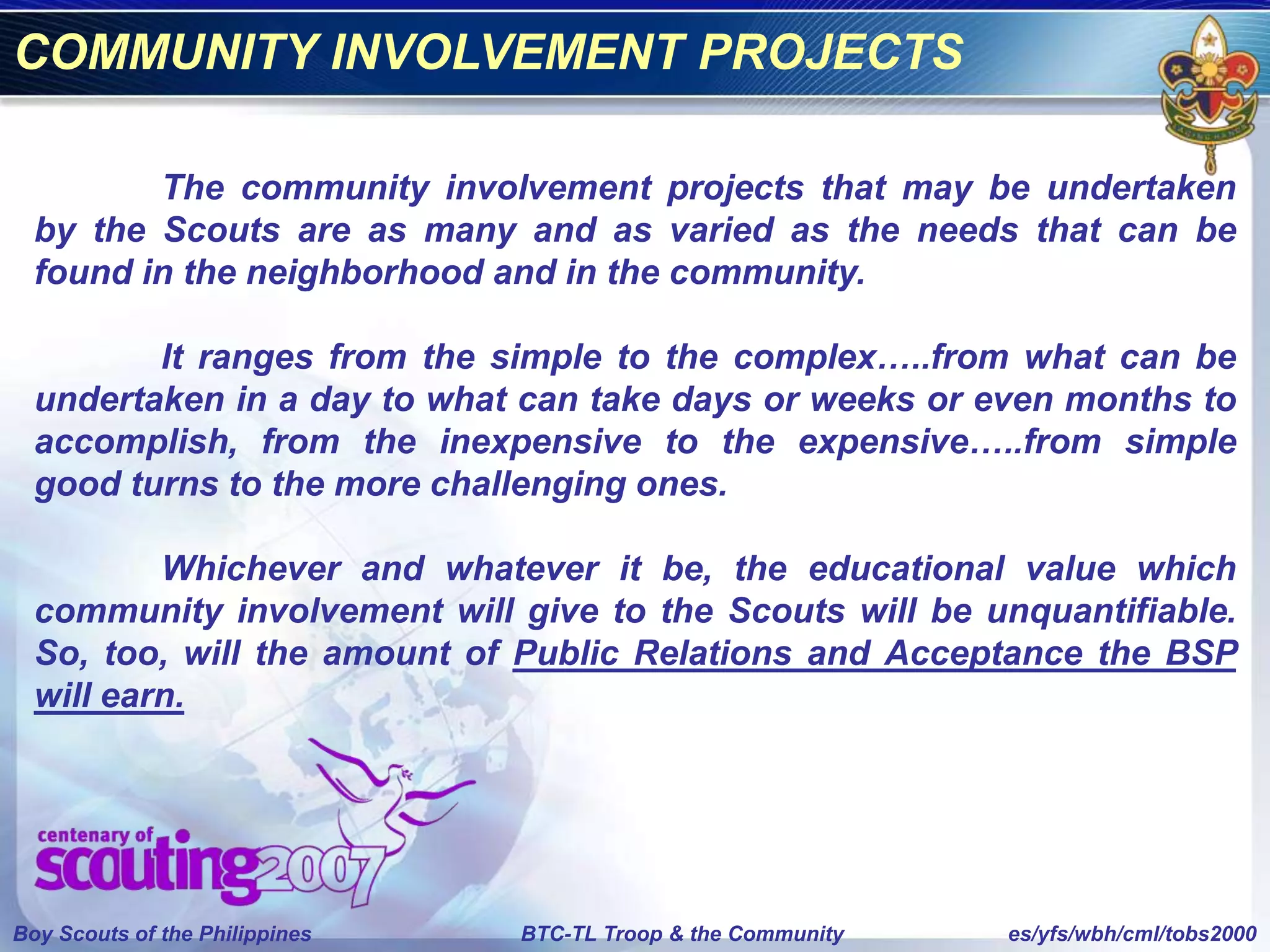 COMMUNITY INVOLVEMENT PROJECTS

The community involvement projects that may be undertaken by the Scouts are as many and as varied as the needs that can be found in the neighborhood and in the community.

It ranges from the simple to the complex…..from what can be undertaken in a day to what can take days or weeks or even months to accomplish, from the inexpensive to the expensive…..from simple good turns to the more challenging ones.

Whichever and whatever it be, the educational value which community involvement will give to the Scouts will be unquantifiable. So, too, will the amount of Public Relations and Acceptance the BSP will earn.

centenary of scouting 2007

Boy Scouts of the Philippines

BTC-TL Troop & the Community

es/yfs/wbh/cml/tobs2000